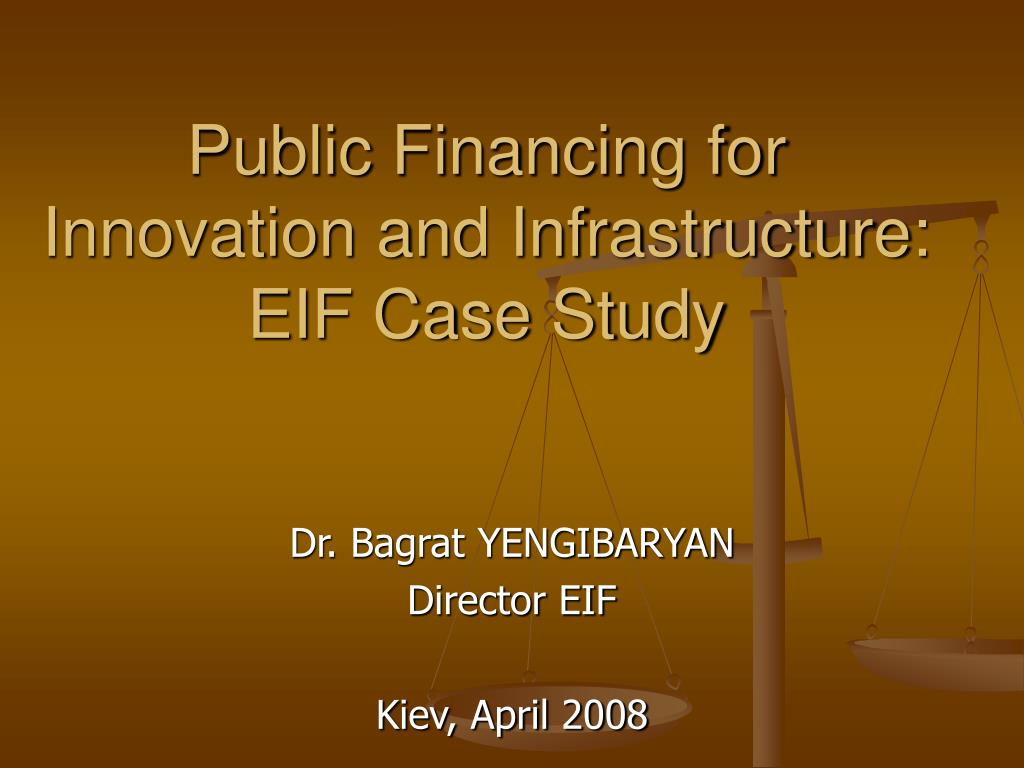 Public Financing for Innovation and Infrastructure: EIF Case Study

Dr. Bagrat YENGIBARYAN
Director EIF

Kiev, April 2008